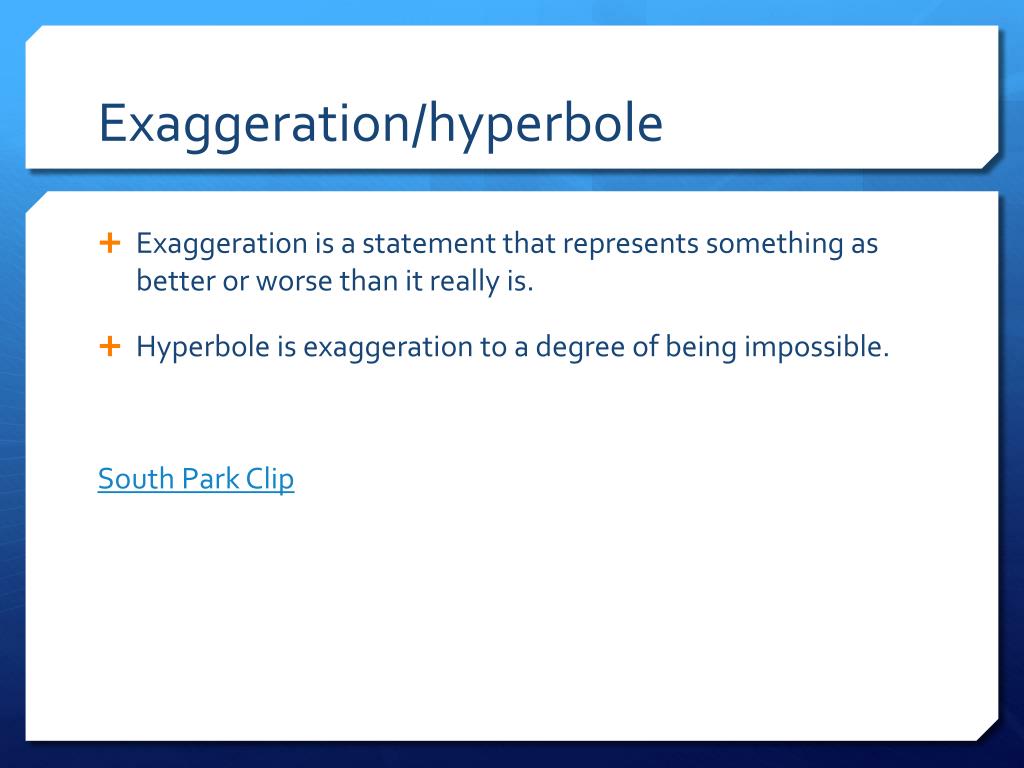 Exaggeration/hyperbole

+ Exaggeration is a statement that represents something as better or worse than it really is.

+ Hyperbole is exaggeration to a degree of being impossible.

South Park Clip